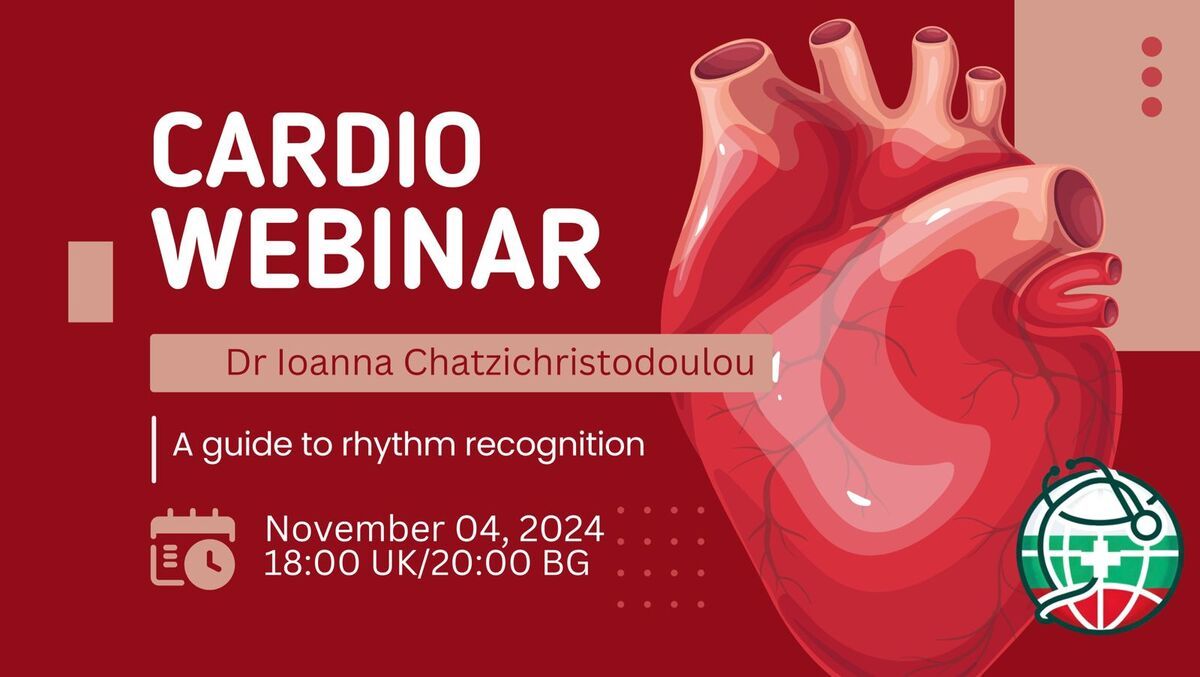 CARDIO WEBINAR

Dr Ioanna Chatzichristodoulou

A guide to rhythm recognition

November 04, 2024
18:00 UK/20:00 BG